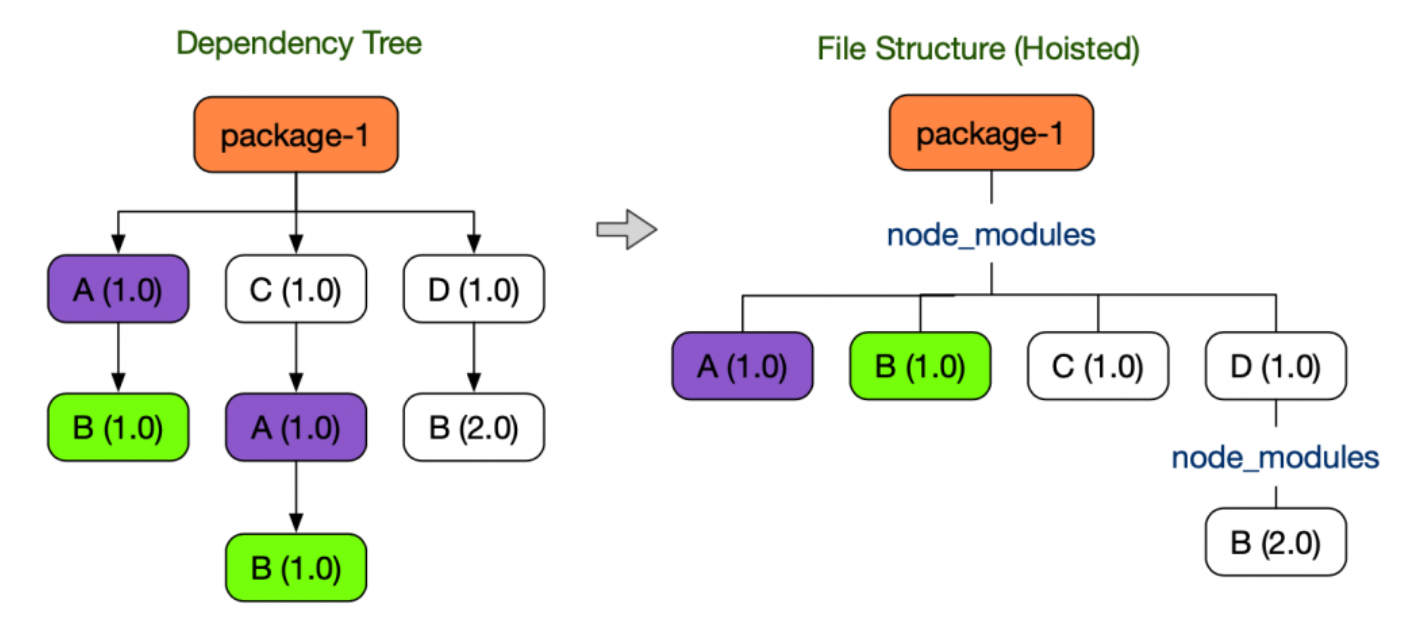 Dependency Tree

package-1

A (1.0)

C (1.0)

D (1.0)

B (1.0)

A (1.0)

B (2.0)

B (1.0)

File Structure (Hoisted)

package-1

node_modules

A (1.0)

B (1.0)

C (1.0)

D (1.0)

node_modules

B (2.0)